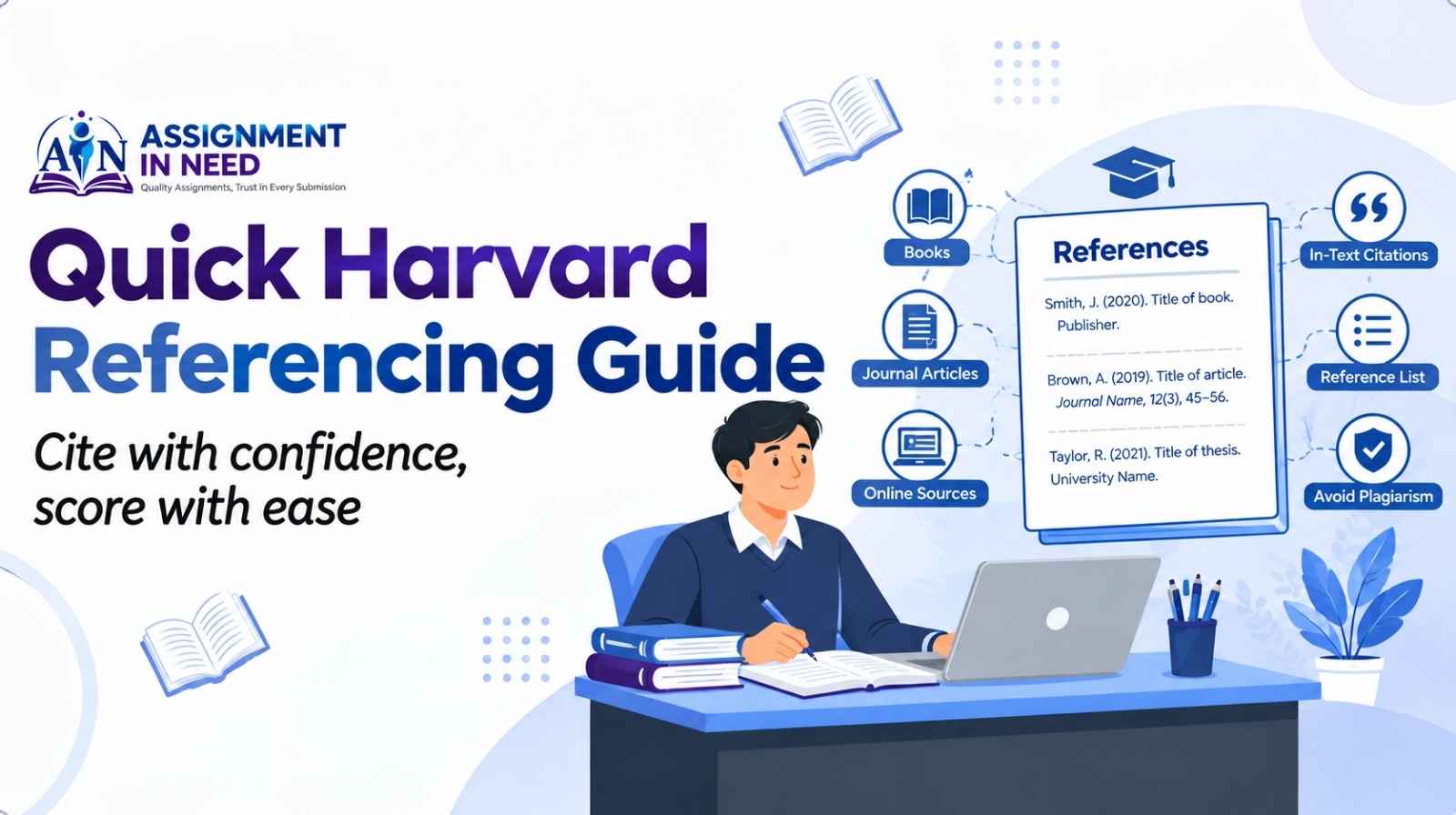 AIN

ASSIGNMENT IN NEED

Quality Assignments, Trust In Every Submission

Quick Harvard Referencing Guide

Cite with confidence, score with ease

Books

Journal Articles

Online Sources

References

Smith, J. (2020). Title of book. Publisher.

Brown, A. (2019). Title of article. Journal Name, 12(3), 45–56.

Taylor, R. (2021). Title of thesis. University Name.

In-Text Citations

Reference List

Avoid Plagiarism